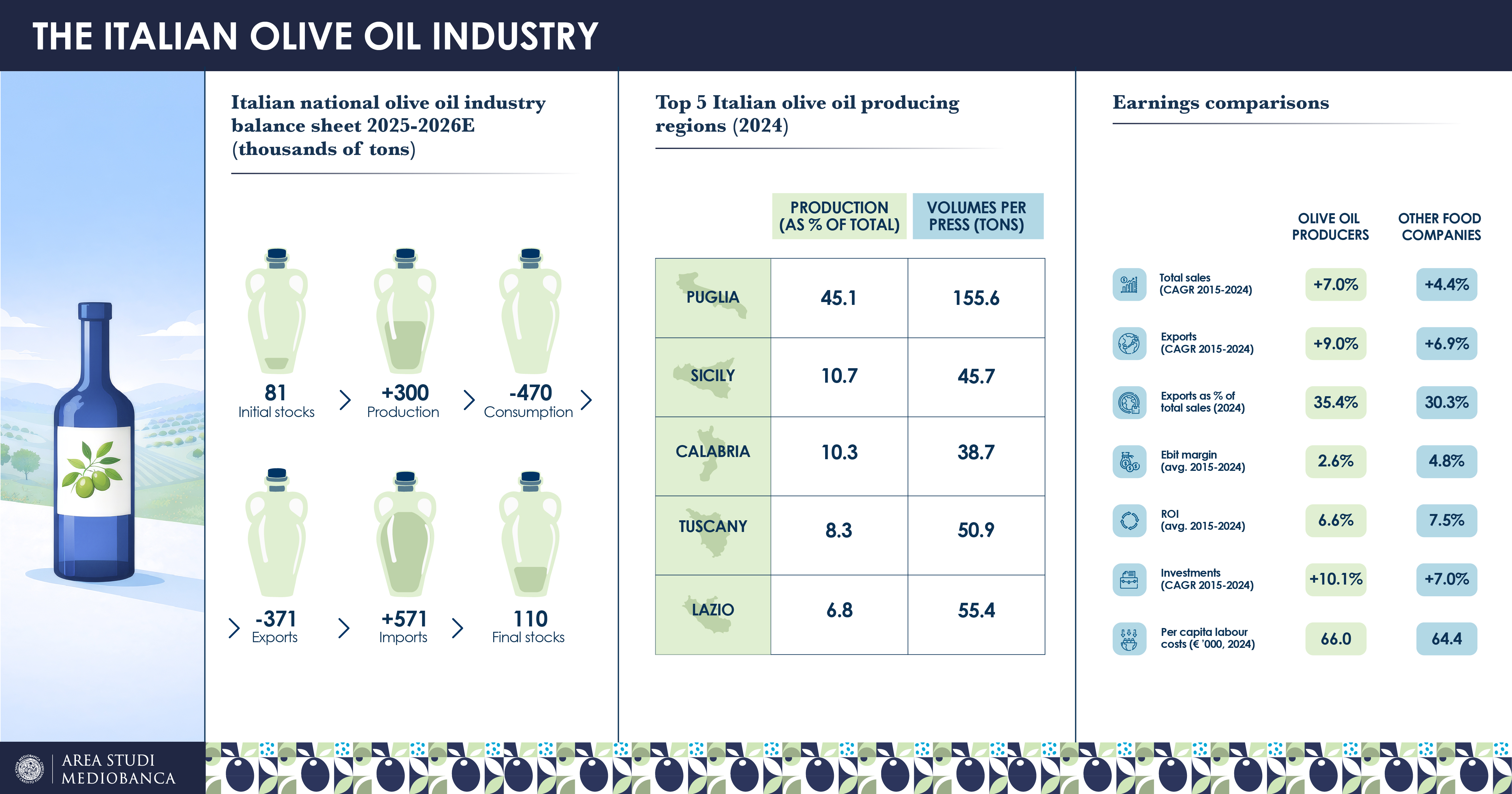 THE ITALIAN OLIVE OIL INDUSTRY

Italian national olive oil industry balance sheet 2025-2026E (thousands of tons)

81
Initial stocks

+300
Production

-470
Consumption

-371
Exports

+571
Imports

110
Final stocks

Top 5 Italian olive oil producing regions (2024)

| | PRODUCTION (AS % OF TOTAL) | VOLUMES PER PRESS (TONS) |
|---|---|---|
| PUGLIA | 45.1 | 155.6 |
| SICILY | 10.7 | 45.7 |
| CALABRIA | 10.3 | 38.7 |
| TUSCANY | 8.3 | 50.9 |
| LAZIO | 6.8 | 55.4 |

Earnings comparisons

| | OLIVE OIL PRODUCERS | OTHER FOOD COMPANIES |
|---|---|---|
| Total sales (CAGR 2015-2024) | +7.0% | +4.4% |
| Exports (CAGR 2015-2024) | +9.0% | +6.9% |
| Exports as % of total sales (2024) | 35.4% | 30.3% |
| Ebit margin (avg. 2015-2024) | 2.6% | 4.8% |
| ROI (avg. 2015-2024) | 6.6% | 7.5% |
| Investments (CAGR 2015-2024) | +10.1% | +7.0% |
| Per capita labour costs (€ '000, 2024) | 66.0 | 64.4 |

AREA STUDI MEDIOBANCA